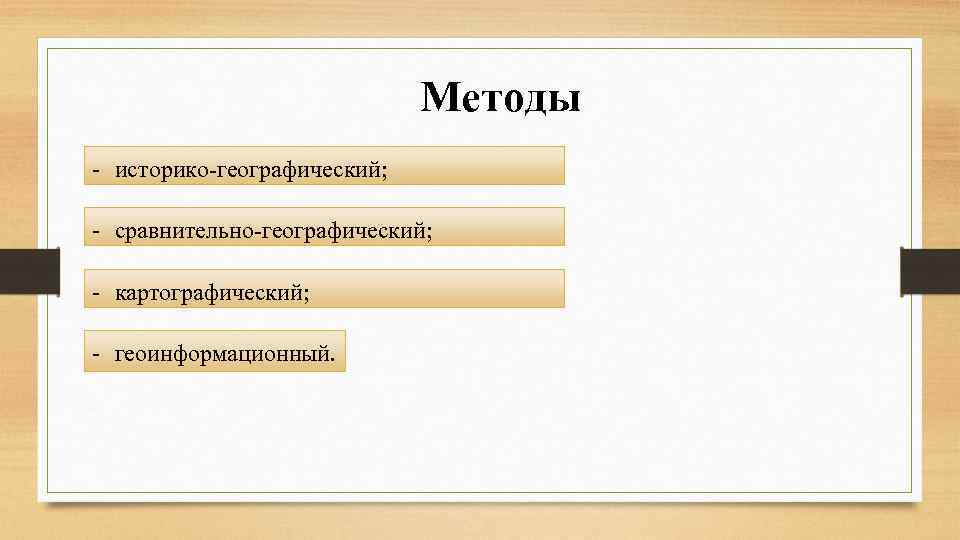 Методы

- историко-географический;

- сравнительно-географический;

- картографический;

- геоинформационный.